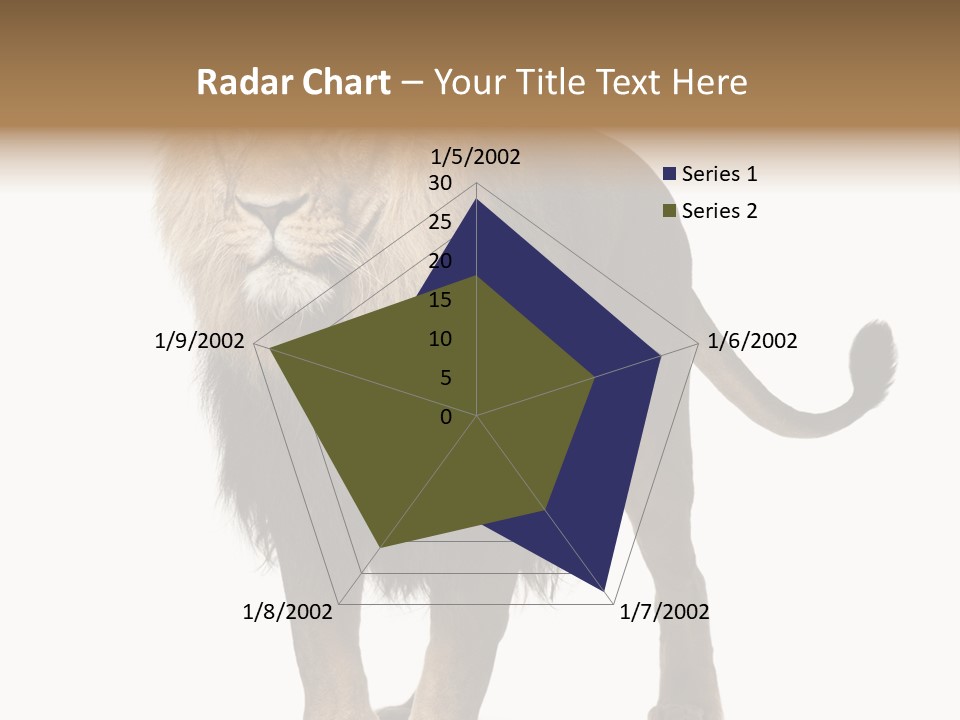 Radar Chart – Your Title Text Here

1/5/2002
30
25
20
15
10
5
0
1/6/2002
1/7/2002
1/8/2002
1/9/2002

Series 1
Series 2